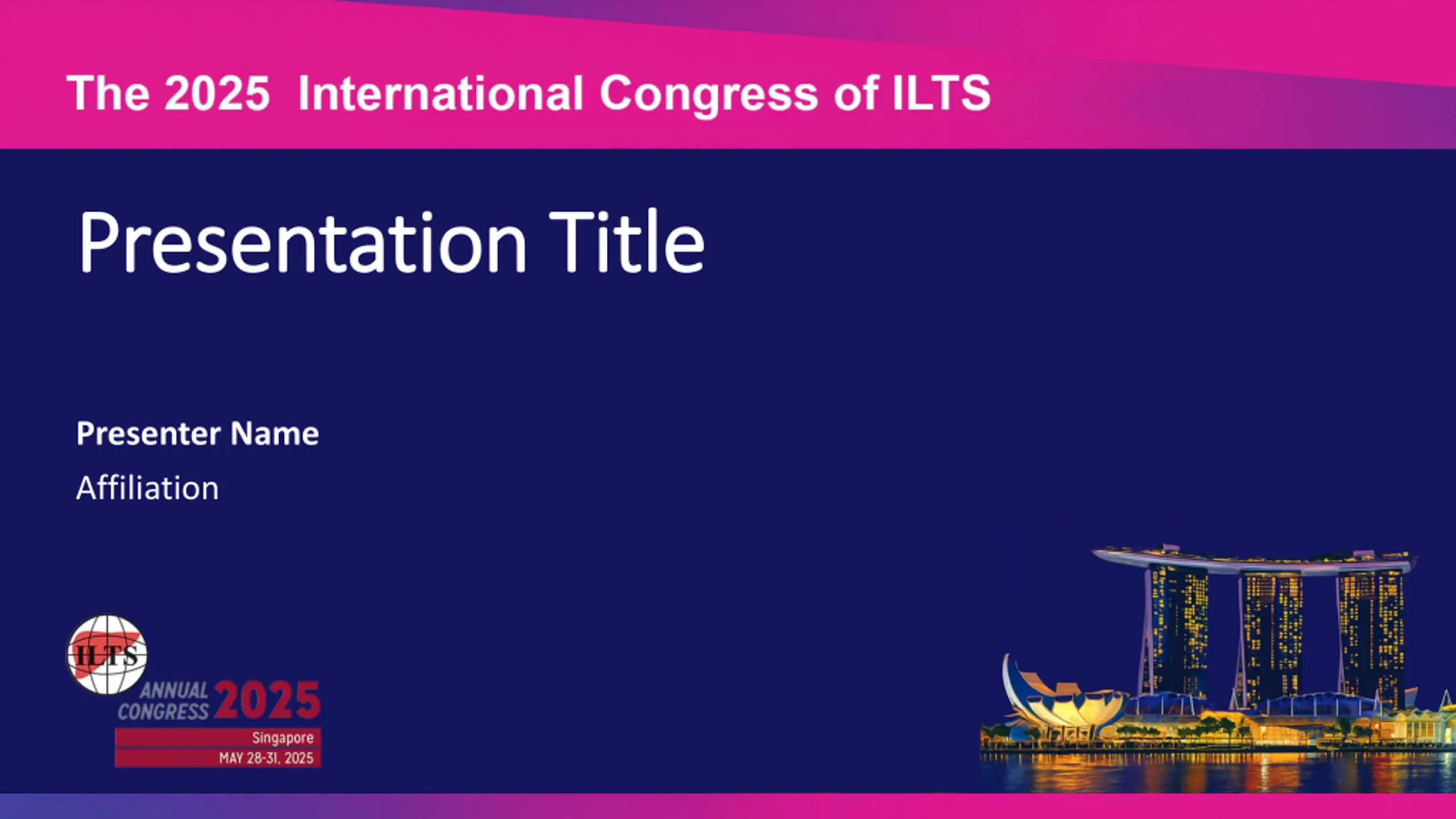 The 2025 International Congress of ILTS

Presentation Title

Presenter Name

Affiliation

ILTS
ANNUAL CONGRESS 2025
Singapore
MAY 28-31, 2025